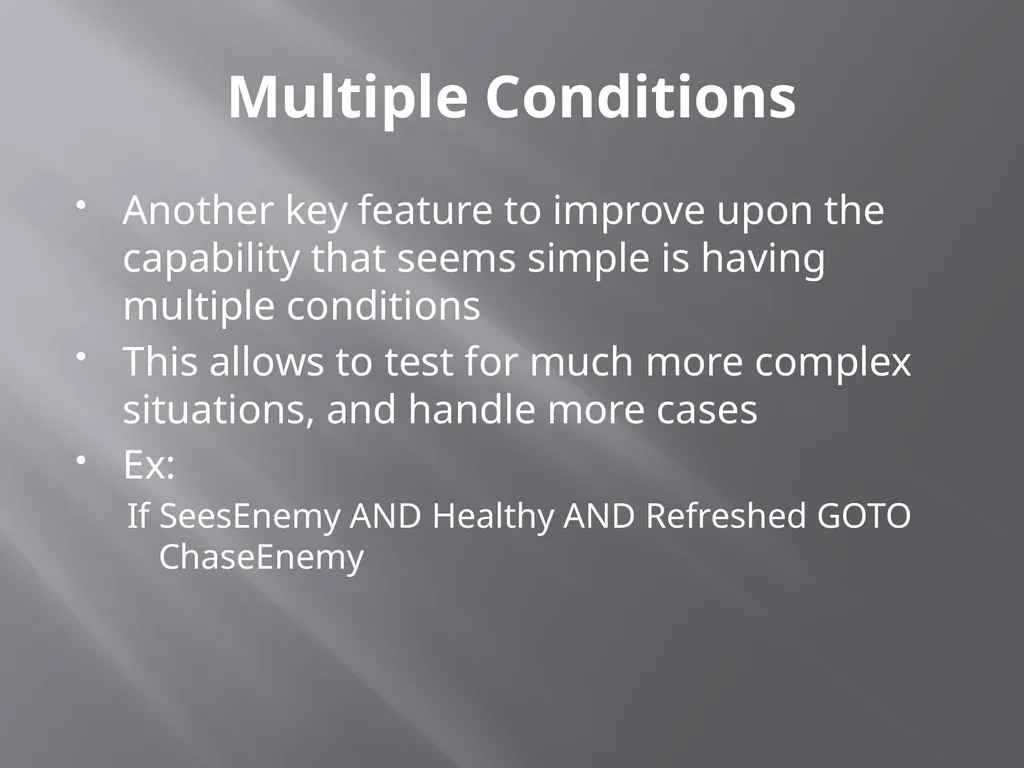 Multiple Conditions

• Another key feature to improve upon the capability that seems simple is having multiple conditions
• This allows to test for much more complex situations, and handle more cases
• Ex:

If SeesEnemy AND Healthy AND Refreshed GOTO ChaseEnemy